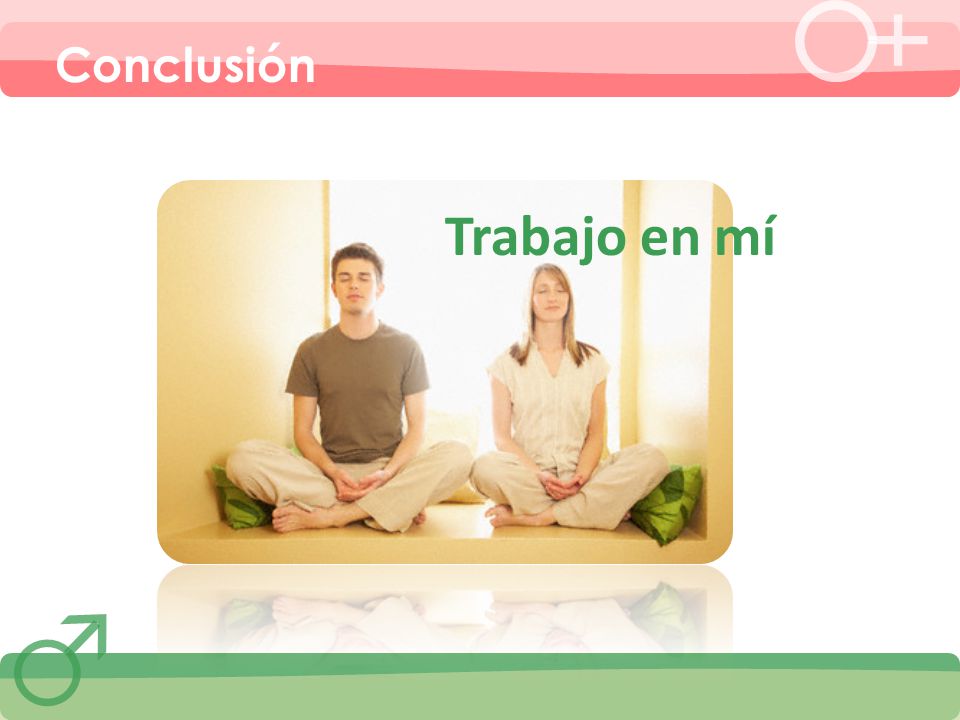 Conclusión

Trabajo en mí